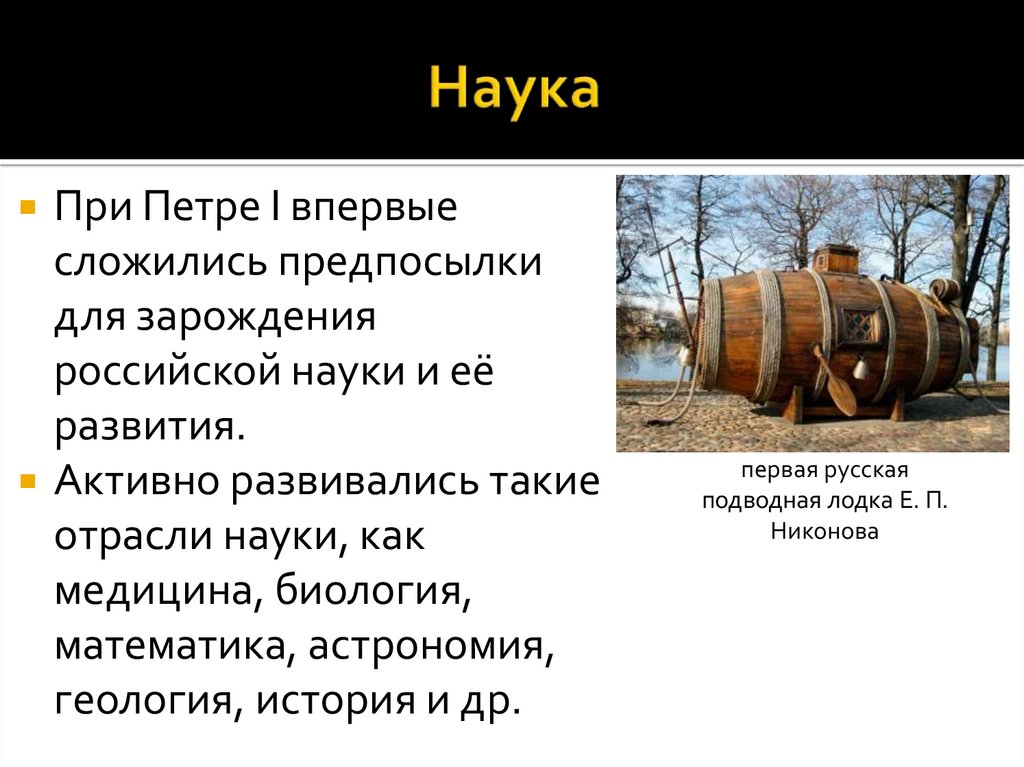 Наука

При Петре I впервые сложились предпосылки для зарождения российской науки и её развития.

Активно развивались такие отрасли науки, как медицина, биология, математика, астрономия, геология, история и др.

первая русская подводная лодка Е. П. Никонова